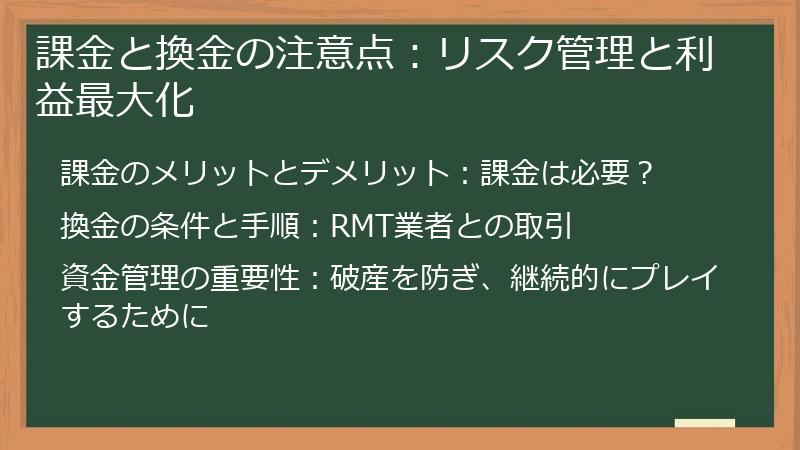 課金と換金の注意点：リスク管理と利益最大化

課金のメリットとデメリット：課金は必要？

換金の条件と手順：RMT業者との取引

資金管理の重要性：破産を防ぎ、継続的にプレイするために